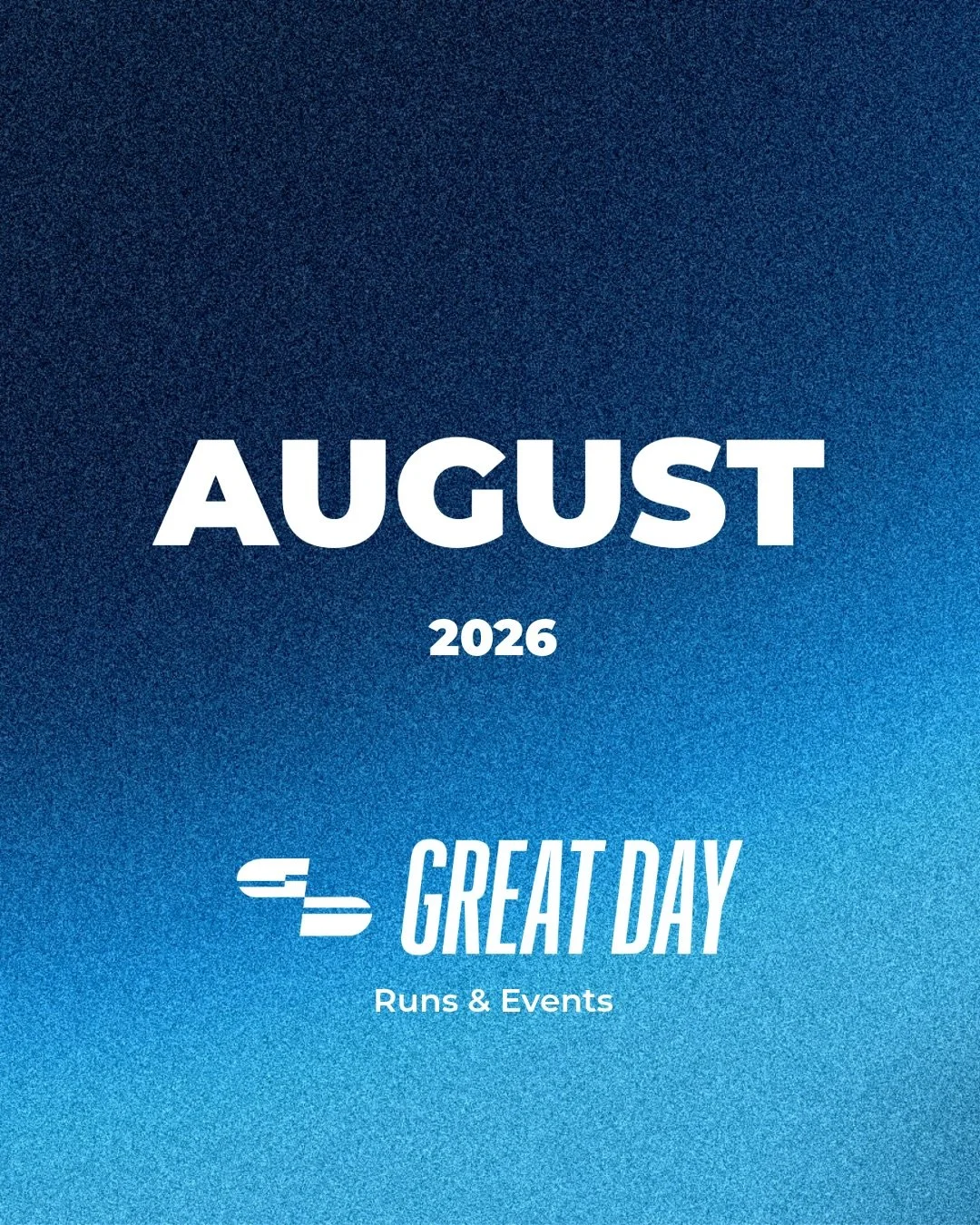 AUGUST

2026

GREAT DAY

Runs & Events